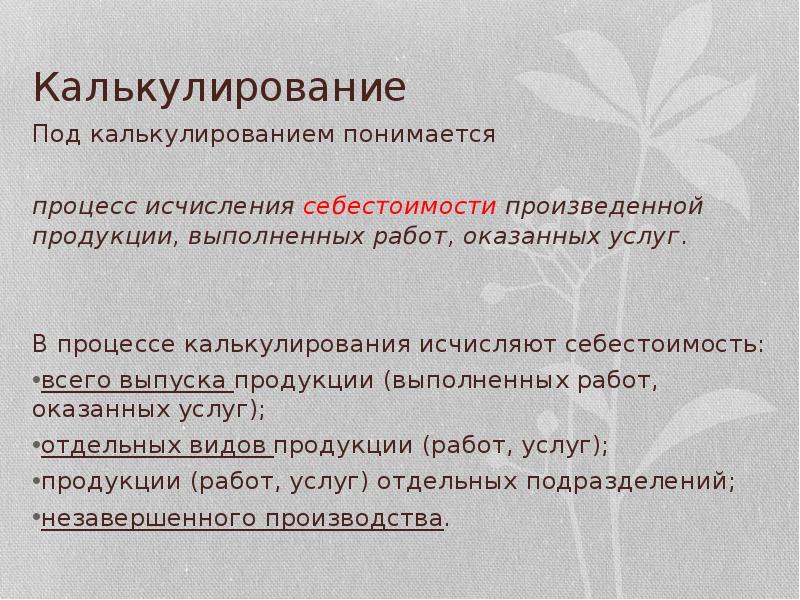 Калькулирование

Под калькулированием понимается

процесс исчисления себестоимости произведенной продукции, выполненных работ, оказанных услуг.

В процессе калькулирования исчисляют себестоимость:

•всего выпуска продукции (выполненных работ, оказанных услуг);

•отдельных видов продукции (работ, услуг);

•продукции (работ, услуг) отдельных подразделений;

•незавершенного производства.